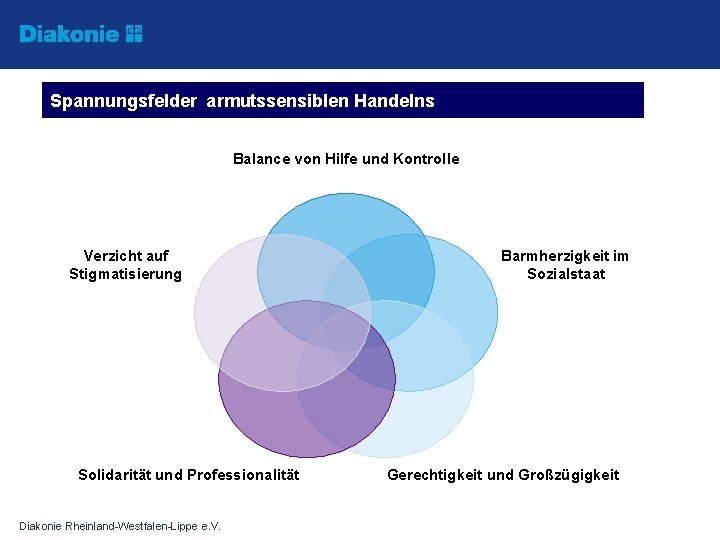 Diakonie

Spannungsfelder armutssensiblen Handelns

Balance von Hilfe und Kontrolle

Verzicht auf Stigmatisierung

Barmherzigkeit im Sozialstaat

Solidarität und Professionalität

Gerechtigkeit und Großzügigkeit

Diakonie Rheinland-Westfalen-Lippe e.V.